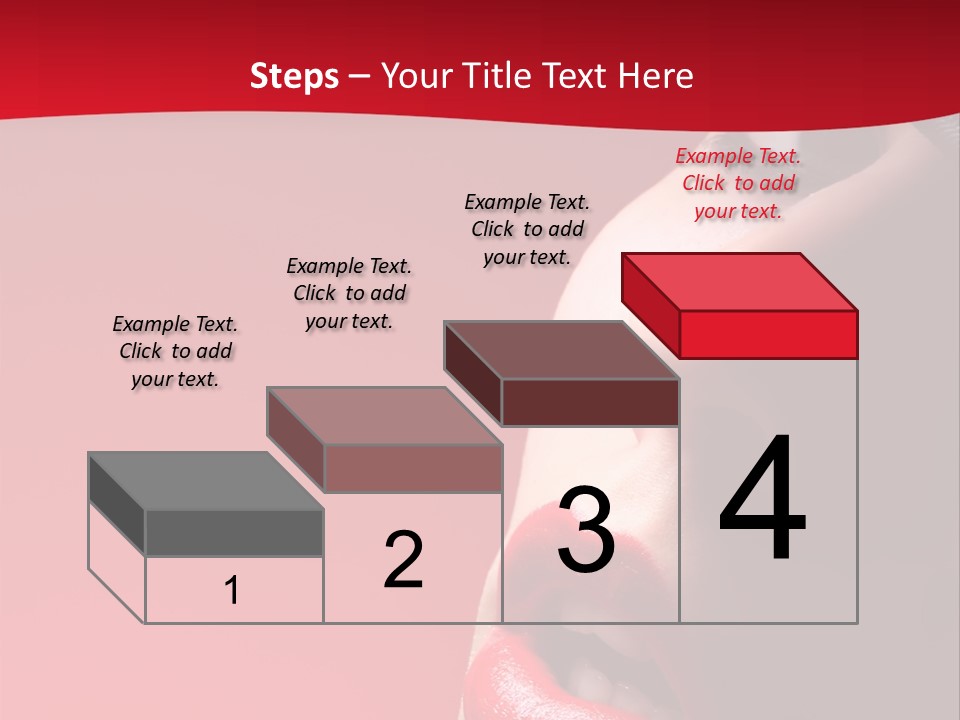 Steps – Your Title Text Here

Example Text. Click to add your text.

Example Text. Click to add your text.

Example Text. Click to add your text.

Example Text. Click to add your text.

1

2

3

4